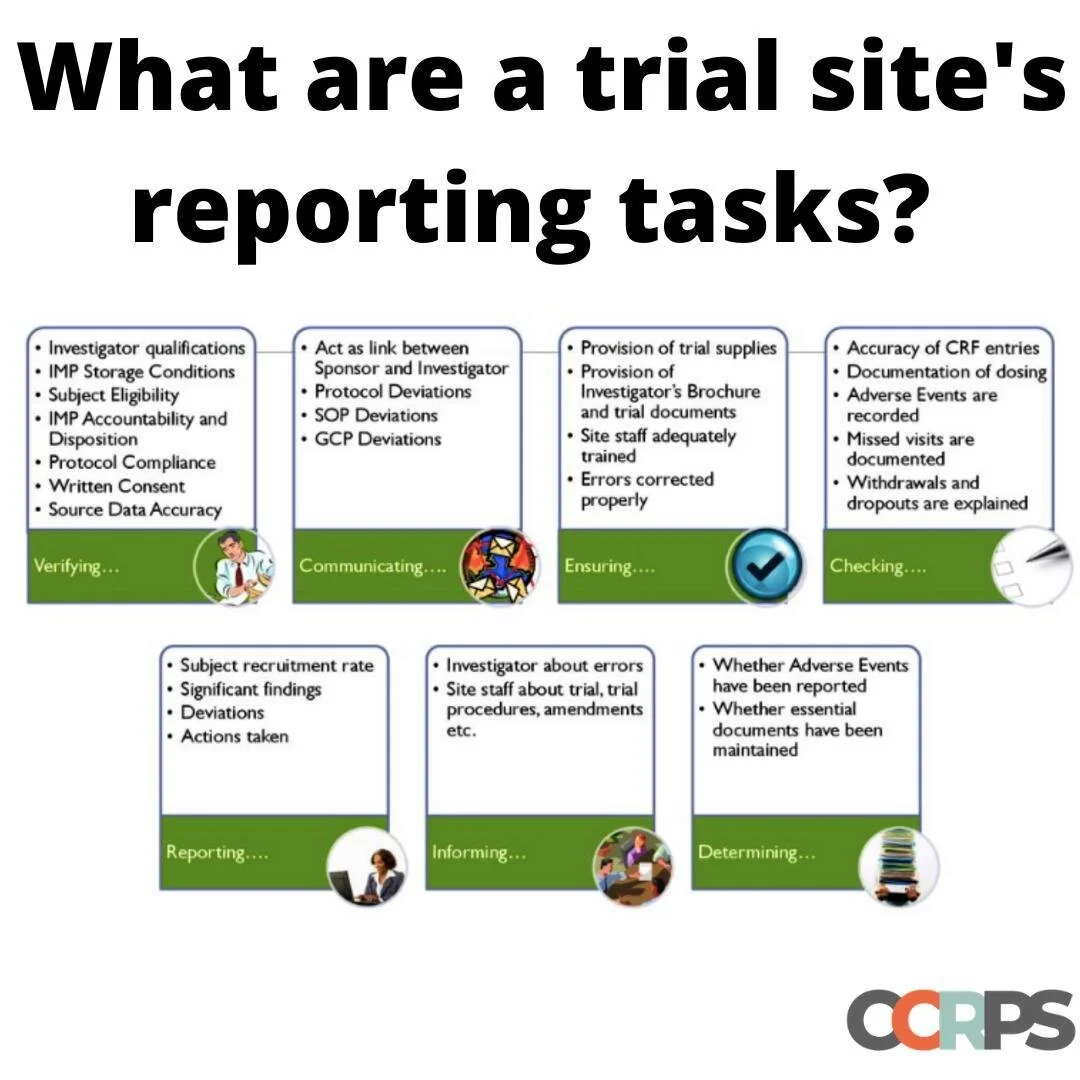 What are a trial site's reporting tasks?

• Investigator qualifications
• IMP Storage Conditions
• Subject Eligibility
• IMP Accountability and Disposition
• Protocol Compliance
• Written Consent
• Source Data Accuracy

Verifying…

• Act as link between Sponsor and Investigator
• Protocol Deviations
• SOP Deviations
• GCP Deviations

Communicating….

• Provision of trial supplies
• Provision of Investigator's Brochure and trial documents
• Site staff adequately trained
• Errors corrected properly

Ensuring….

• Accuracy of CRF entries
• Documentation of dosing
• Adverse Events are recorded
• Missed visits are documented
• Withdrawals and dropouts are explained

Checking….

• Subject recruitment rate
• Significant findings
• Deviations
• Actions taken

Reporting….

• Investigator about errors
• Site staff about trial, trial procedures, amendments etc.

Informing…

• Whether Adverse Events have been reported
• Whether essential documents have been maintained

Determining…

CCRPS